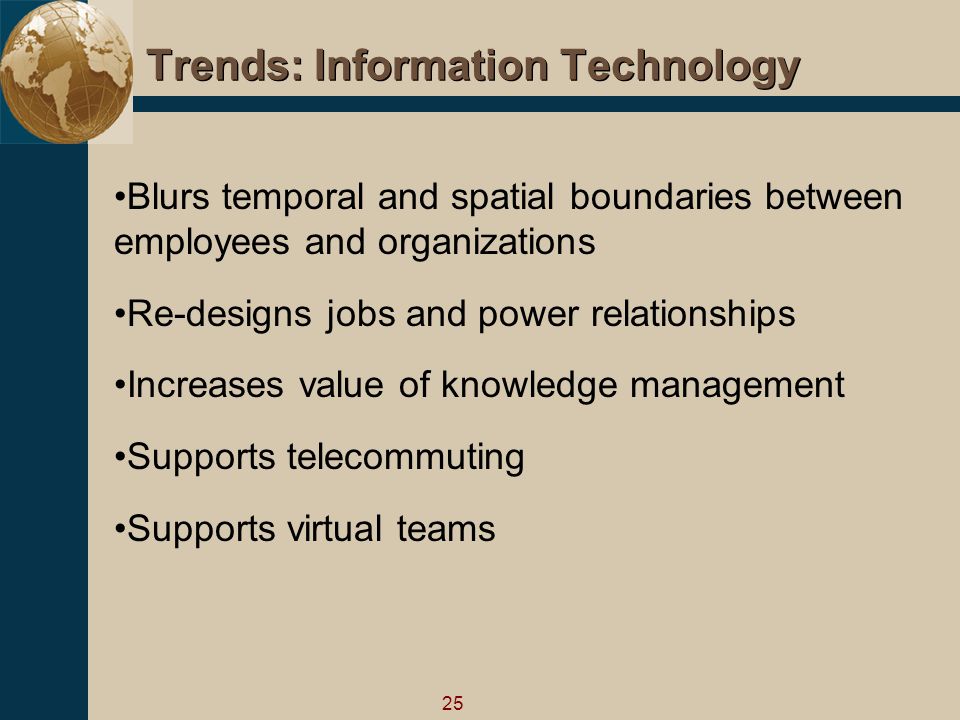 Trends: Information Technology

•Blurs temporal and spatial boundaries between employees and organizations

•Re-designs jobs and power relationships

•Increases value of knowledge management

•Supports telecommuting

•Supports virtual teams

25